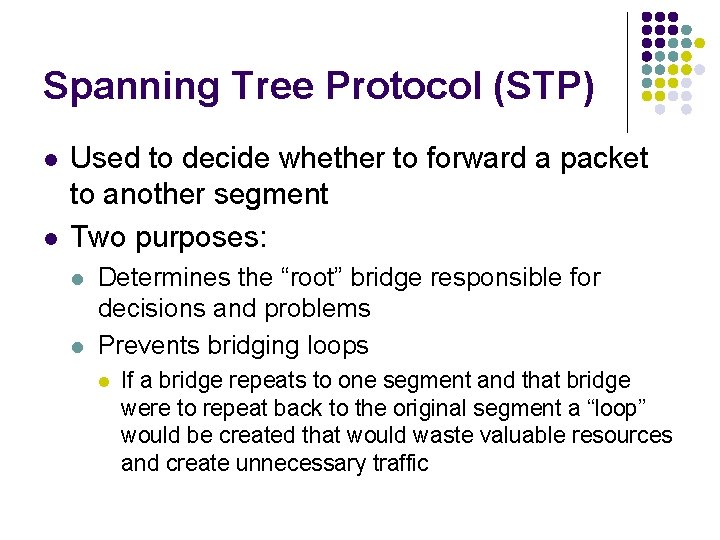 Spanning Tree Protocol (STP)

- Used to decide whether to forward a packet to another segment
- Two purposes:
  - Determines the “root” bridge responsible for decisions and problems
  - Prevents bridging loops
    - If a bridge repeats to one segment and that bridge were to repeat back to the original segment a “loop” would be created that would waste valuable resources and create unnecessary traffic